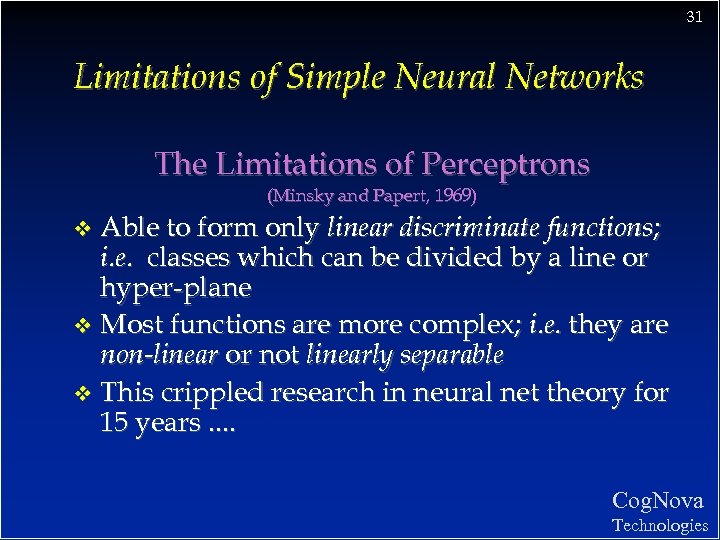 31

Limitations of Simple Neural Networks

The Limitations of Perceptrons
(Minsky and Papert, 1969)

❖ Able to form only linear discriminate functions; i.e. classes which can be divided by a line or hyper-plane

❖ Most functions are more complex; i.e. they are non-linear or not linearly separable

❖ This crippled research in neural net theory for 15 years ....

CogNova
Technologies